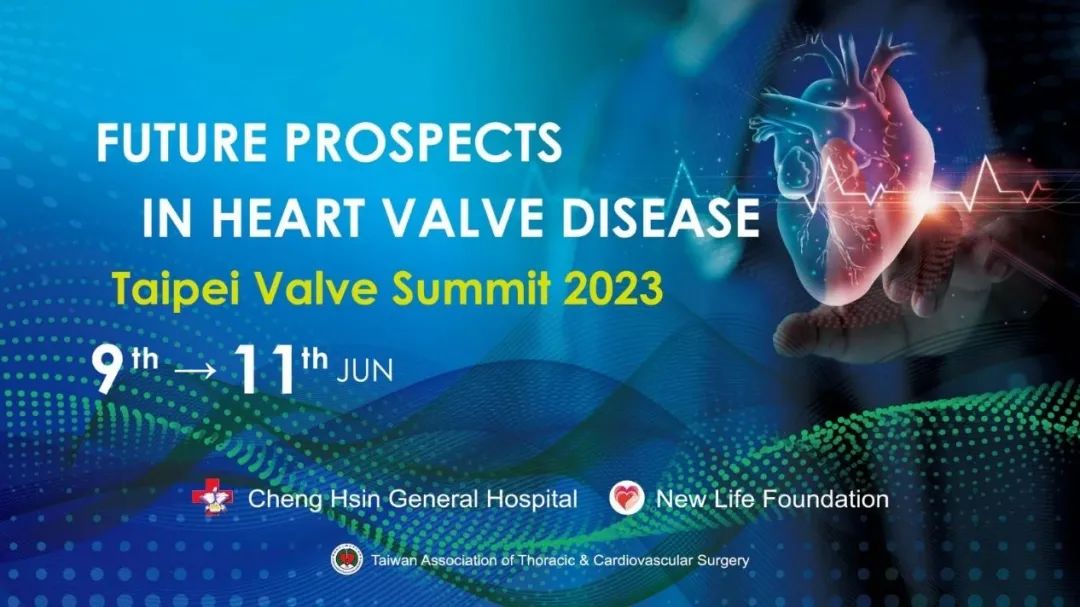 FUTURE PROSPECTS
IN HEART VALVE DISEASE

Taipei Valve Summit 2023

9th → 11th JUN

Cheng Hsin General Hospital

New Life Foundation

Taiwan Association of Thoracic & Cardiovascular Surgery